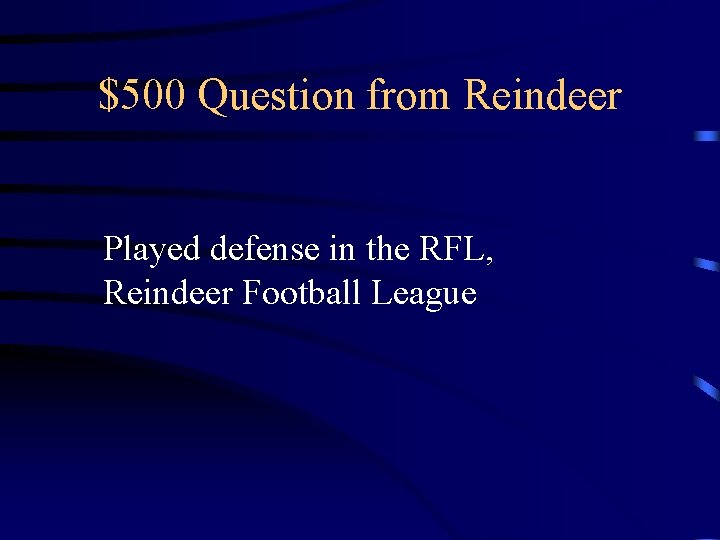 $500 Question from Reindeer

Played defense in the RFL, Reindeer Football League